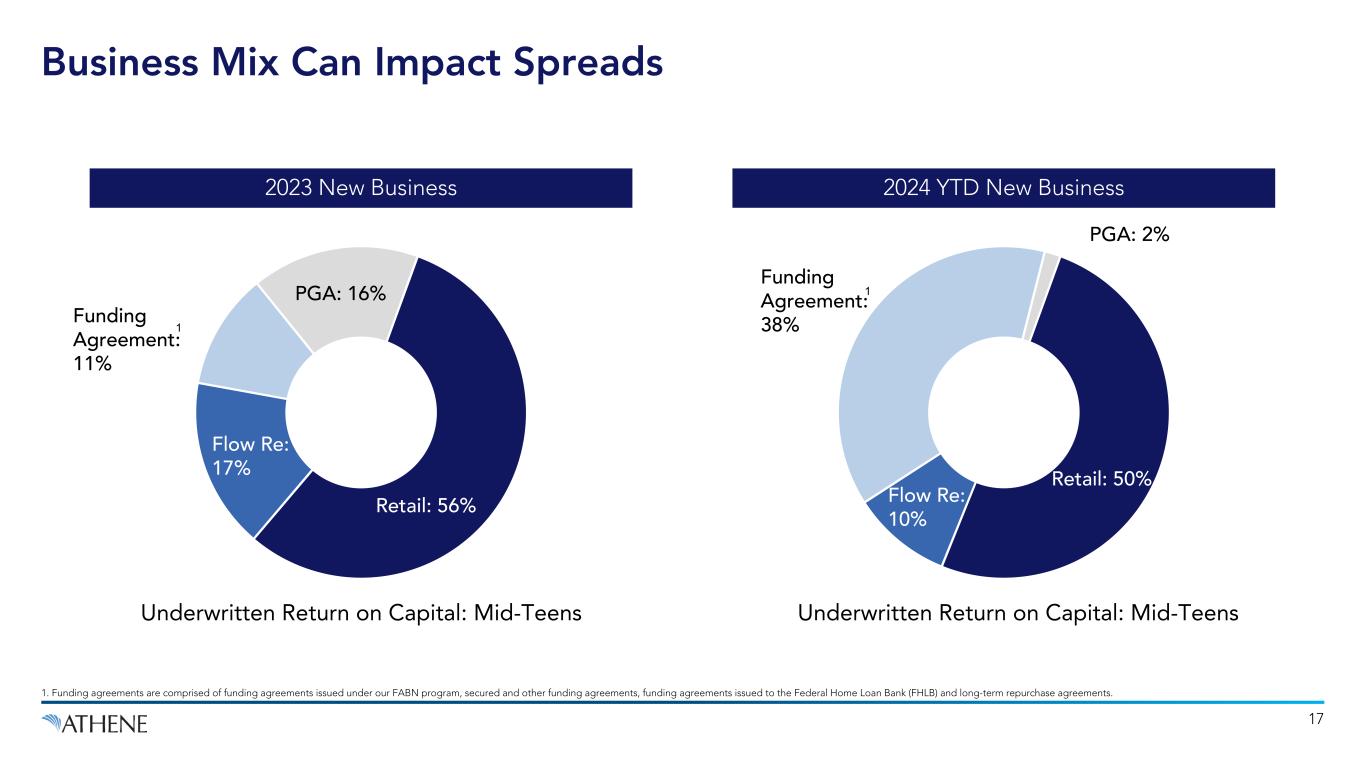 Business Mix Can Impact Spreads

2023 New Business

PGA: 16%

Funding Agreement:$^1$ 11%

Flow Re: 17%

Retail: 56%

Underwritten Return on Capital: Mid-Teens

2024 YTD New Business

PGA: 2%

Funding Agreement:$^1$ 38%

Flow Re: 10%

Retail: 50%

Underwritten Return on Capital: Mid-Teens

1. Funding agreements are comprised of funding agreements issued under our FABN program, secured and other funding agreements, funding agreements issued to the Federal Home Loan Bank (FHLB) and long-term repurchase agreements.

ATHENE

17